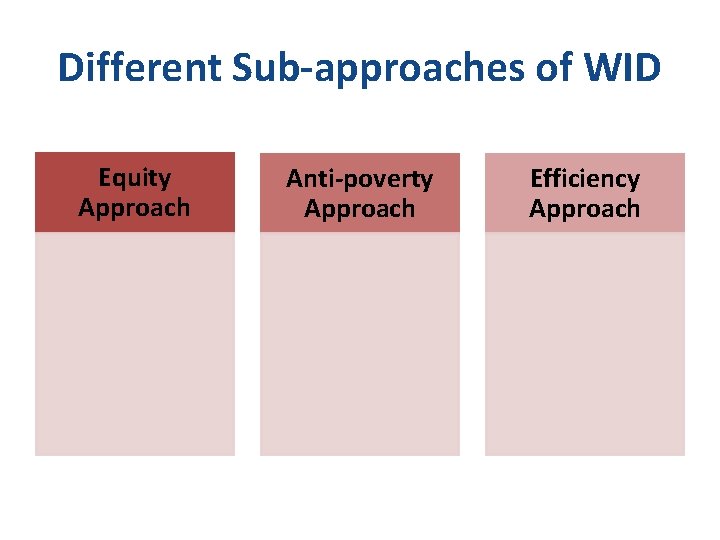 Different Sub-approaches of WID

Equity Approach

Anti-poverty Approach

Efficiency Approach